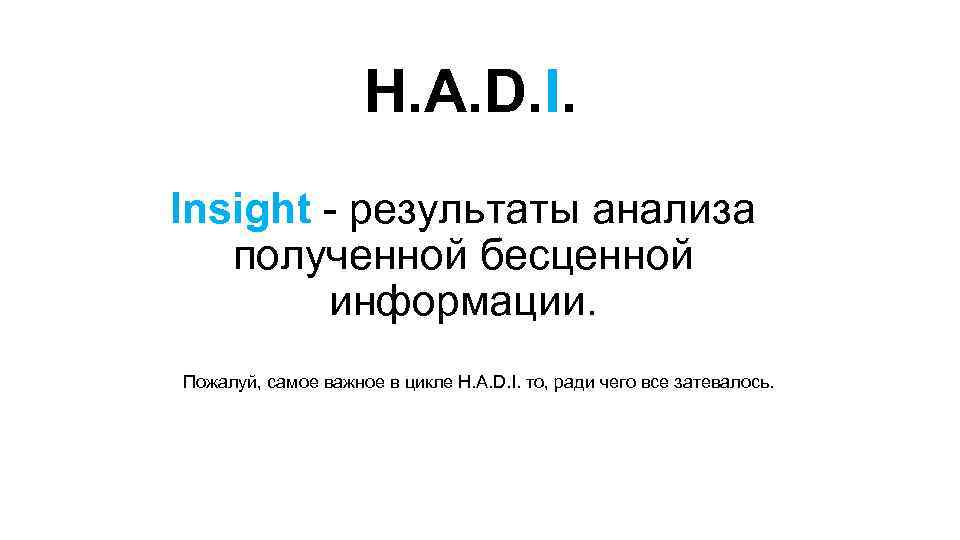 H.A.D.I.

Insight - результаты анализа полученной бесценной информации.

Пожалуй, самое важное в цикле H.A.D.I. то, ради чего все затевалось.